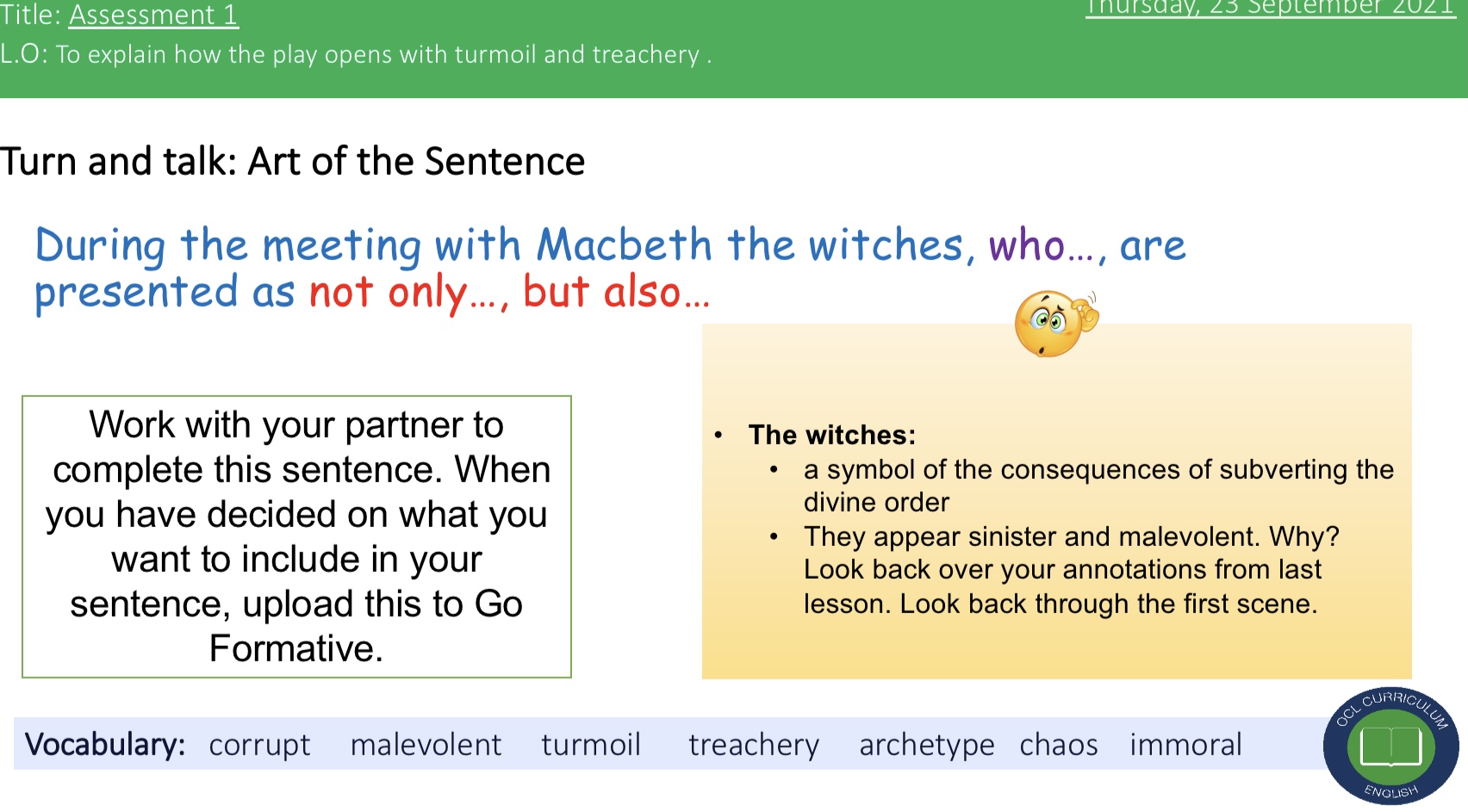 Title: Assessment 1
Thursday, 23 September 2021
L.O: To explain how the play opens with turmoil and treachery .

Turn and talk: Art of the Sentence

During the meeting with Macbeth the witches, who…, are presented as not only…, but also…

Work with your partner to complete this sentence. When you have decided on what you want to include in your sentence, upload this to Go Formative.

• The witches:
  • a symbol of the consequences of subverting the divine order
  • They appear sinister and malevolent. Why? Look back over your annotations from last lesson. Look back through the first scene.

Vocabulary: corrupt malevolent turmoil treachery archetype chaos immoral

OCL CURRICULUM ENGLISH